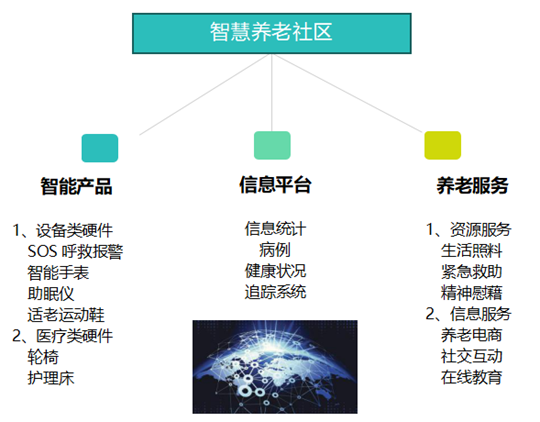 智慧养老社区

智能产品

1、设备类硬件
SOS 呼救报警
智能手表
助眠仪
适老运动鞋
2、医疗类硬件
轮椅
护理床

信息平台

信息统计
病例
健康状况
追踪系统

养老服务

1、资源服务
生活照料
紧急救助
精神慰藉
2、信息服务
养老电商
社交互动
在线教育